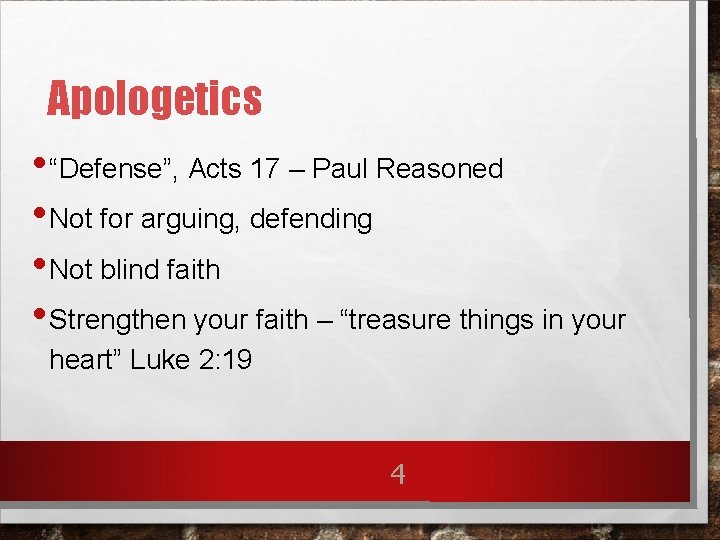 Apologetics

• “Defense”, Acts 17 – Paul Reasoned

• Not for arguing, defending

• Not blind faith

• Strengthen your faith – “treasure things in your heart” Luke 2:19

4